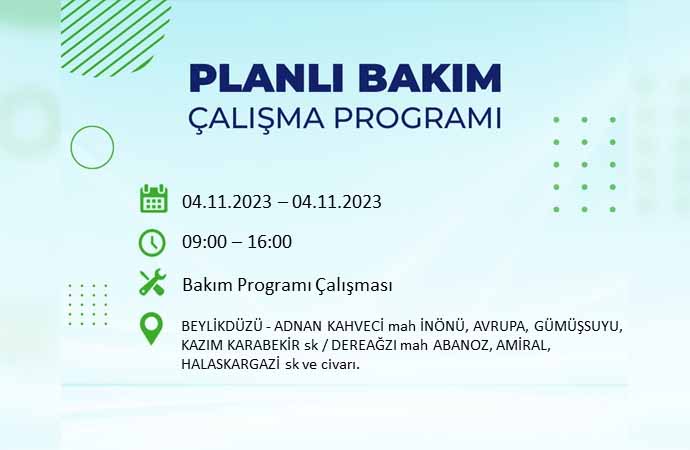 PLANLI BAKIM
ÇALIŞMA PROGRAMI

04.11.2023 – 04.11.2023

09:00 – 16:00

Bakım Programı Çalışması

BEYLİKDÜZÜ - ADNAN KAHVECİ mah İNÖNÜ, AVRUPA, GÜMÜŞSUYU, KAZIM KARABEKİR sk / DEREAĞZI mah ABANOZ, AMİRAL, HALASKARGAZİ sk ve civarı.